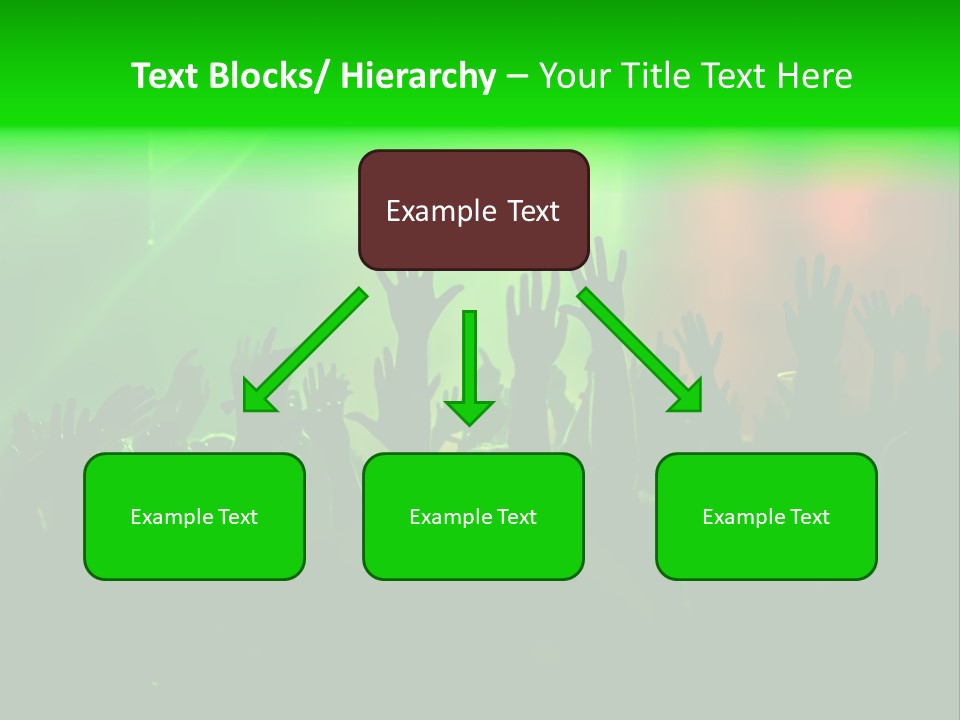 Text Blocks/ Hierarchy – Your Title Text Here

Example Text

Example Text

Example Text

Example Text